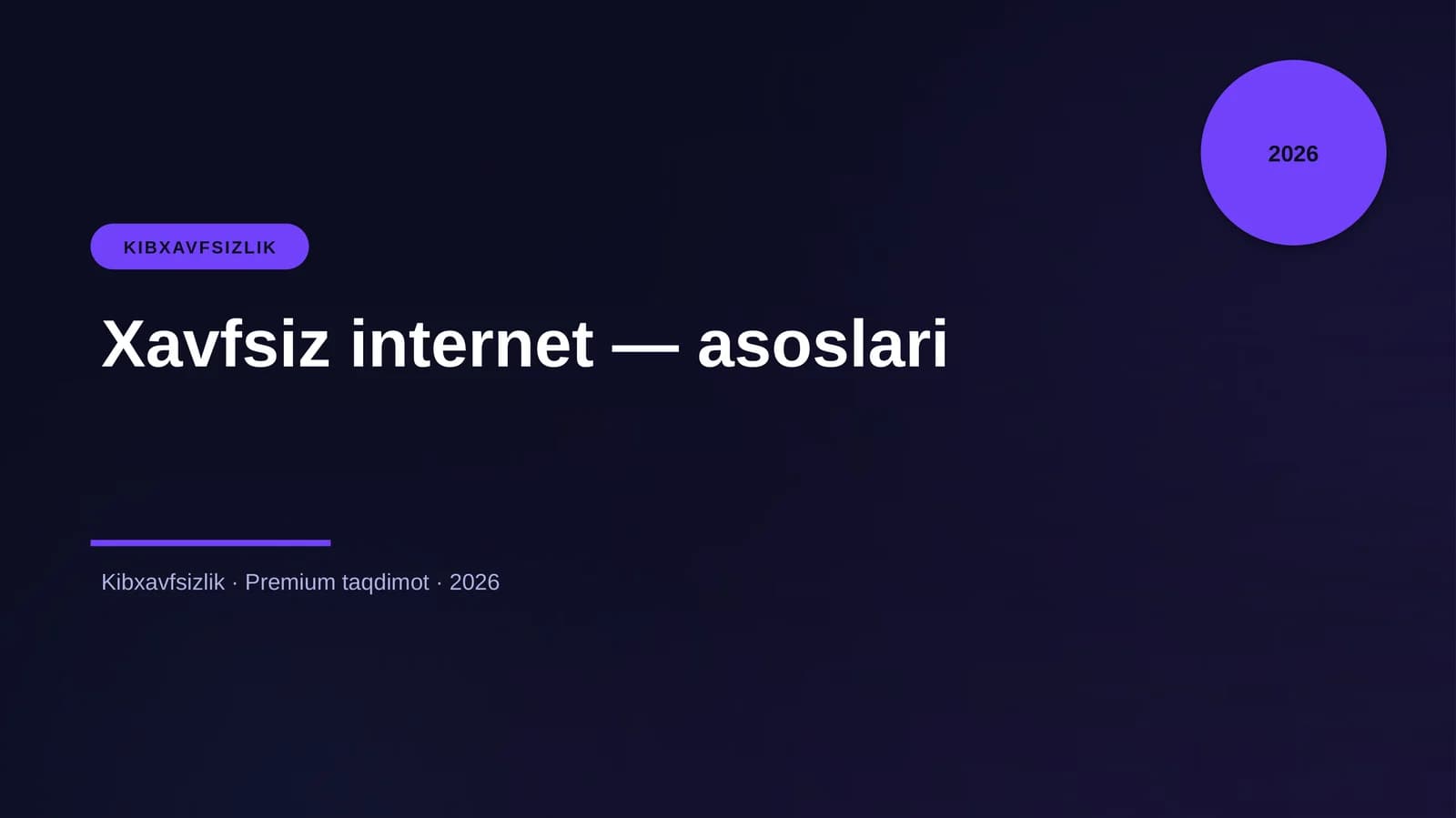 2026

KIBXAVFSIZLIK

Xavfsiz internet — asoslari

Kibxavfsizlik · Premium taqdimot · 2026